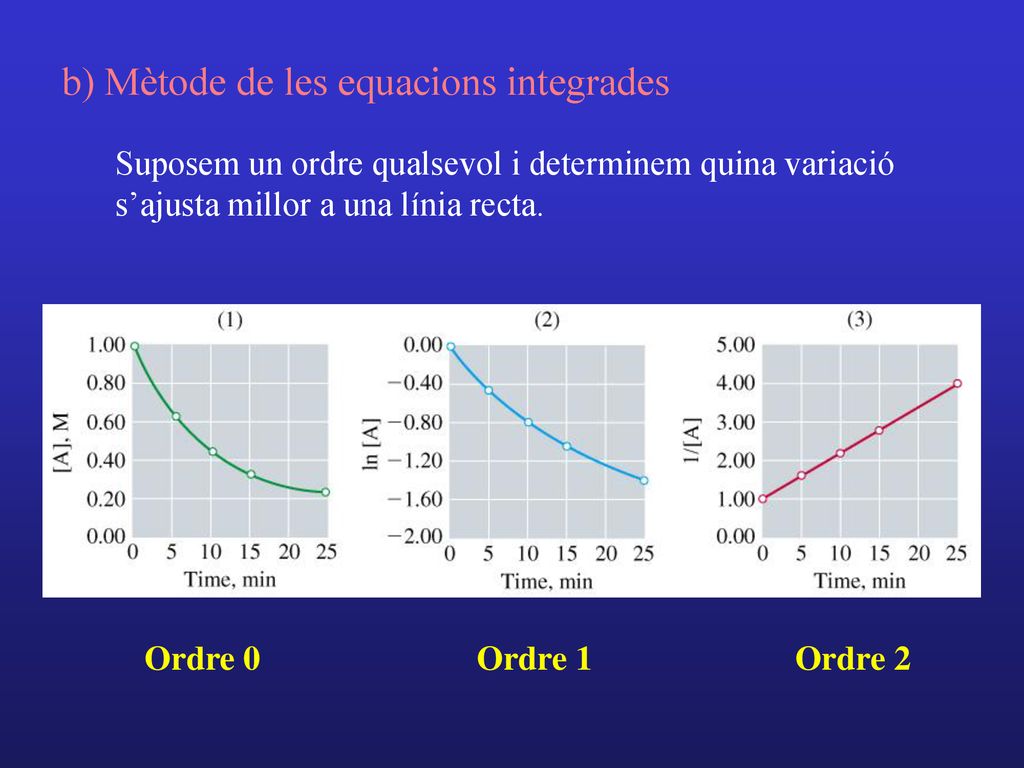 b) Mètode de les equacions integrades

Suposem un ordre qualsevol i determinem quina variació s’ajusta millor a una línia recta.

(1)
1.00
0.80
0.60
0.40
0.20
0.00
[A], M
0 5 10 15 20 25
Time, min

(2)
0.00
−0.40
−0.80
−1.20
−1.60
−2.00
ln [A]
0 5 10 15 20 25
Time, min

(3)
5.00
4.00
3.00
2.00
1.00
0.00
1/[A]
0 5 10 15 20 25
Time, min

Ordre 0 Ordre 1 Ordre 2